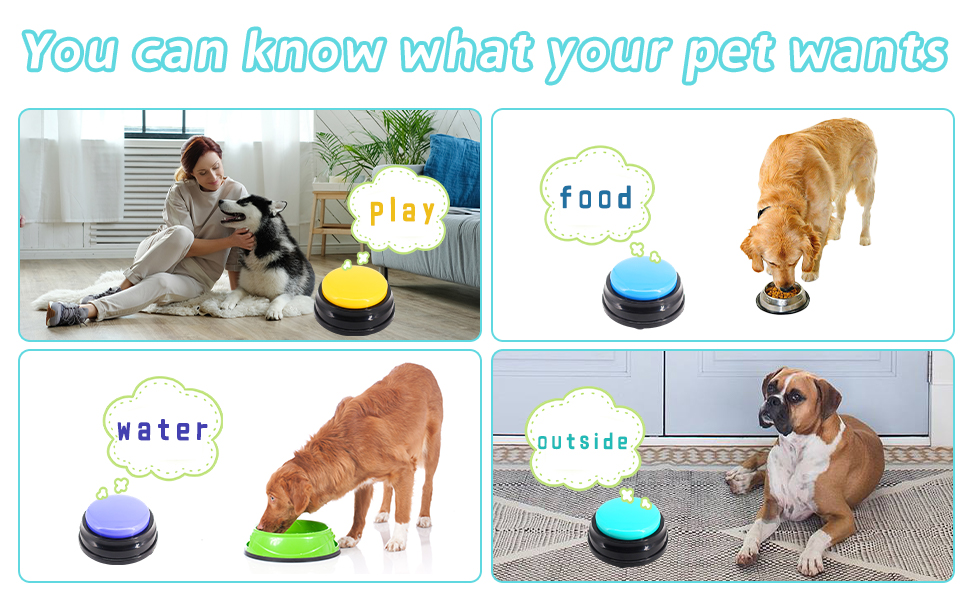 You can know what your pet wants

play

food

water

outside